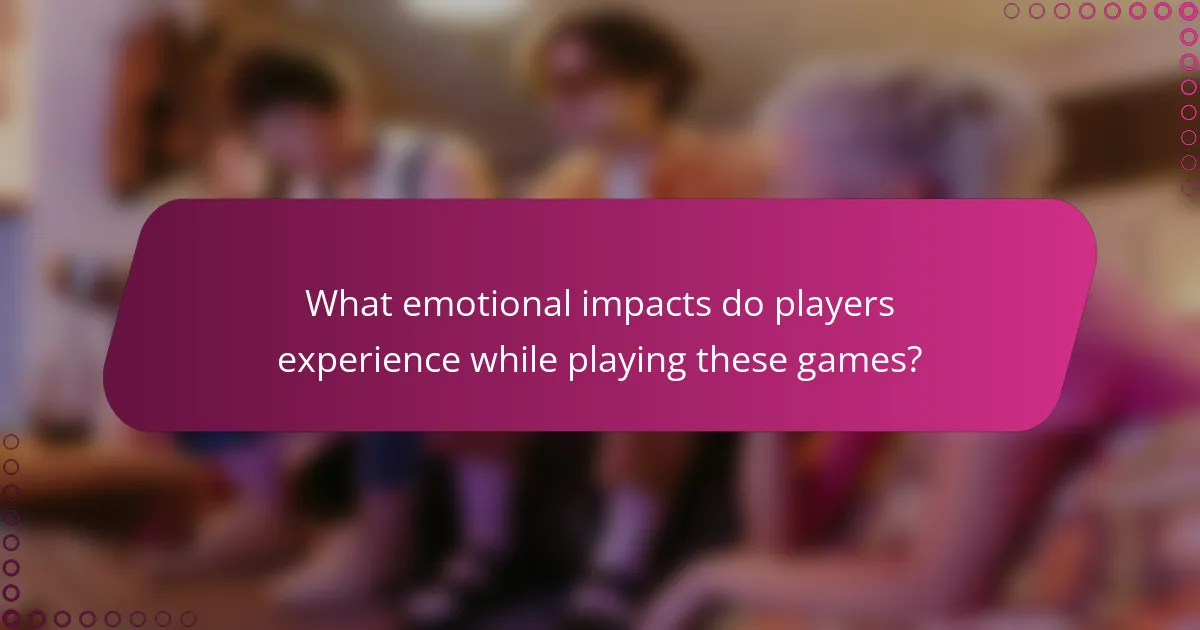 What emotional impacts do players experience while playing these games?